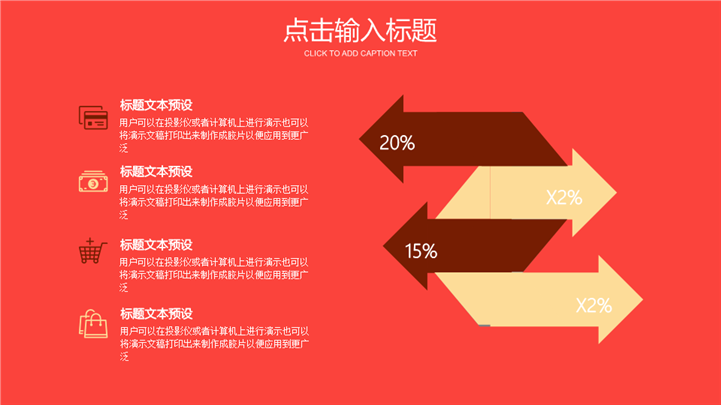 点击输入标题
CLICK TO ADD CAPTION TEXT

标题文本预设
用户可以在投影仪或者计算机上进行演示也可以将演示文稿打印出来制作成胶片以便应用到更广泛

标题文本预设
用户可以在投影仪或者计算机上进行演示也可以将演示文稿打印出来制作成胶片以便应用到更广泛

标题文本预设
用户可以在投影仪或者计算机上进行演示也可以将演示文稿打印出来制作成胶片以便应用到更广泛

标题文本预设
用户可以在投影仪或者计算机上进行演示也可以将演示文稿打印出来制作成胶片以便应用到更广泛

20%
X2%
15%
X2%